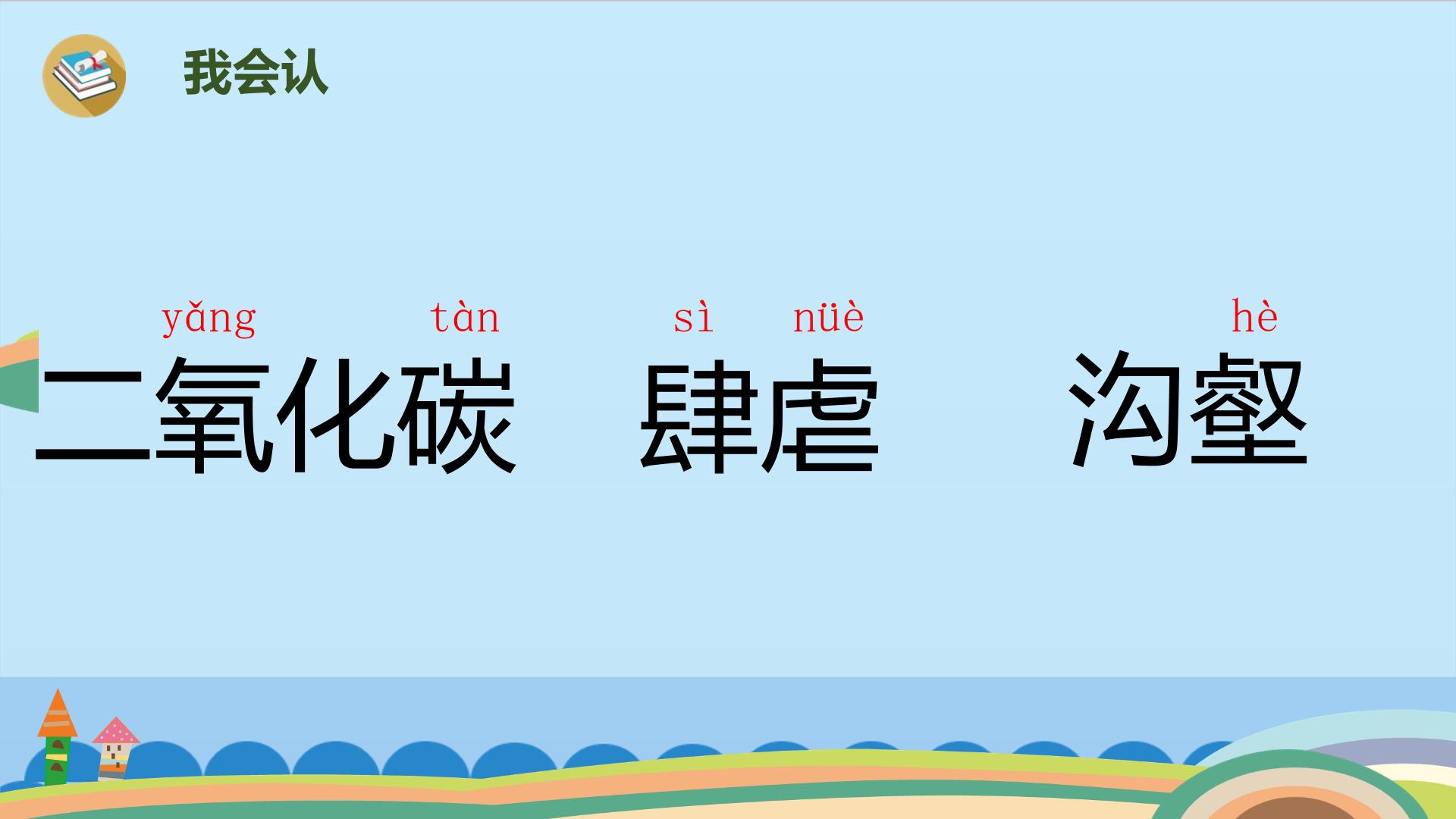 我会认

yǎng tàn sì nüè hè

二氧化碳 肆虐 沟壑